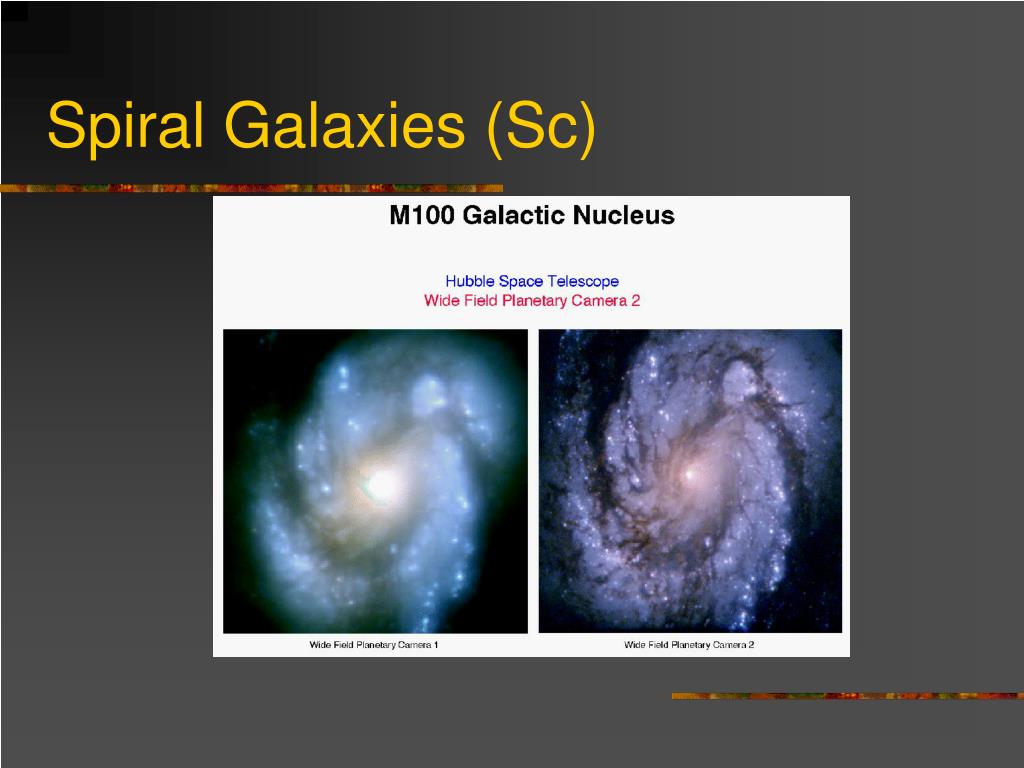 Spiral Galaxies (Sc)

M100 Galactic Nucleus

Hubble Space Telescope
Wide Field Planetary Camera 2

Wide Field Planetary Camera 1

Wide Field Planetary Camera 2